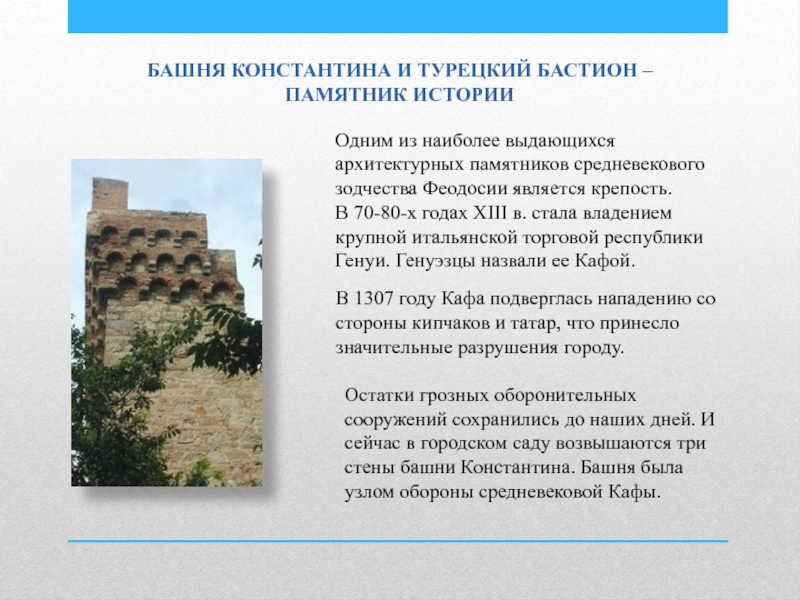 БАШНЯ КОНСТАНТИНА И ТУРЕЦКИЙ БАСТИОН – ПАМЯТНИК ИСТОРИИ

Одним из наиболее выдающихся архитектурных памятников средневекового зодчества Феодосии является крепость.
В 70-80-х годах XIII в. стала владением крупной итальянской торговой республики Генуи. Генуэзцы назвали ее Кафой.

В 1307 году Кафа подверглась нападению со стороны кипчаков и татар, что принесло значительные разрушения городу.

Остатки грозных оборонительных сооружений сохранились до наших дней. И сейчас в городском саду возвышаются три стены башни Константина. Башня была узлом обороны средневековой Кафы.